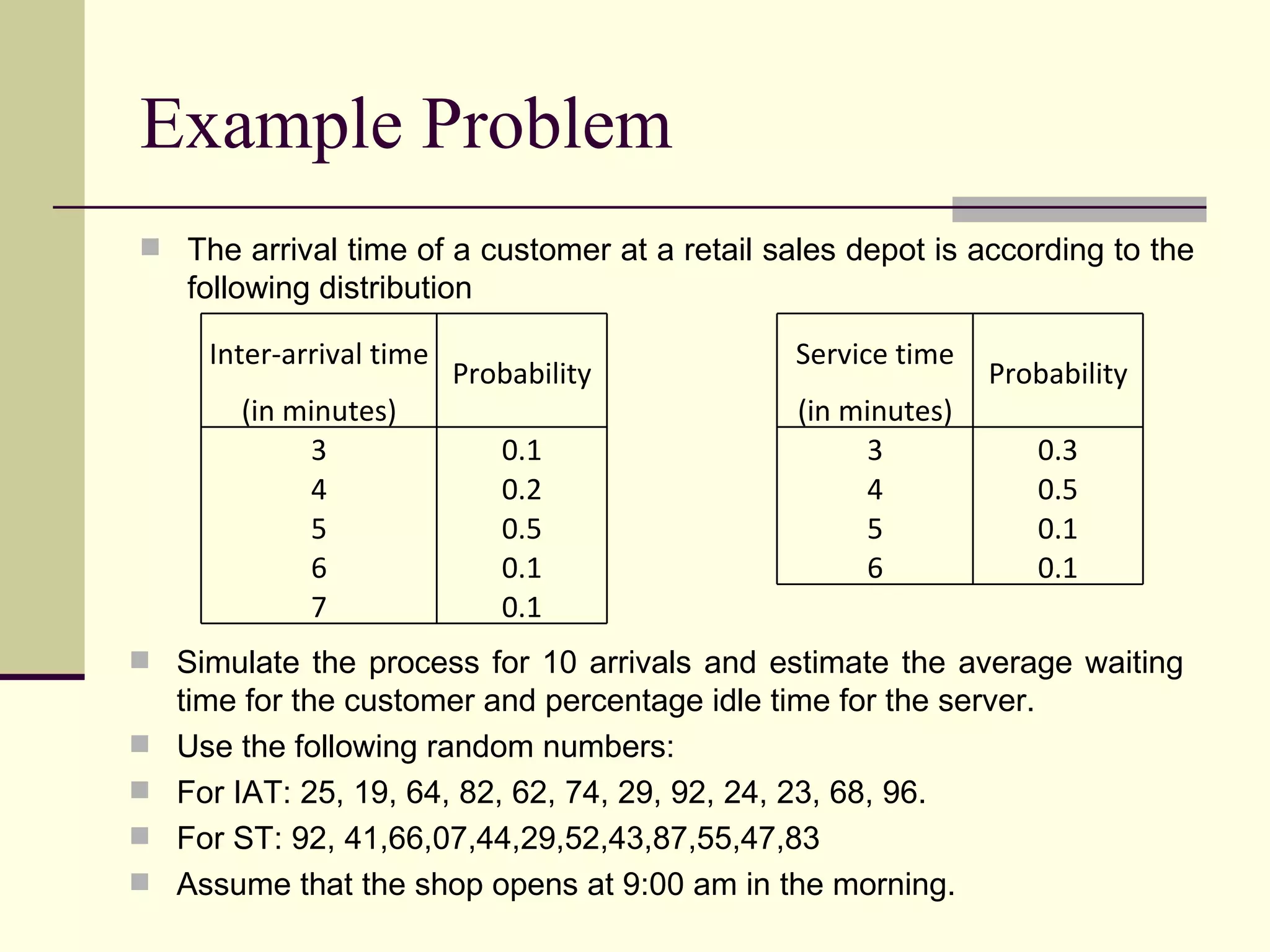 Example Problem

The arrival time of a customer at a retail sales depot is according to the following distribution

| Inter-arrival time (in minutes) | Probability |
|---|---|
| 3 | 0.1 |
| 4 | 0.2 |
| 5 | 0.5 |
| 6 | 0.1 |
| 7 | 0.1 |

| Service time (in minutes) | Probability |
|---|---|
| 3 | 0.3 |
| 4 | 0.5 |
| 5 | 0.1 |
| 6 | 0.1 |

Simulate the process for 10 arrivals and estimate the average waiting time for the customer and percentage idle time for the server.

Use the following random numbers:

For IAT: 25, 19, 64, 82, 62, 74, 29, 92, 24, 23, 68, 96.

For ST: 92, 41,66,07,44,29,52,43,87,55,47,83

Assume that the shop opens at 9:00 am in the morning.